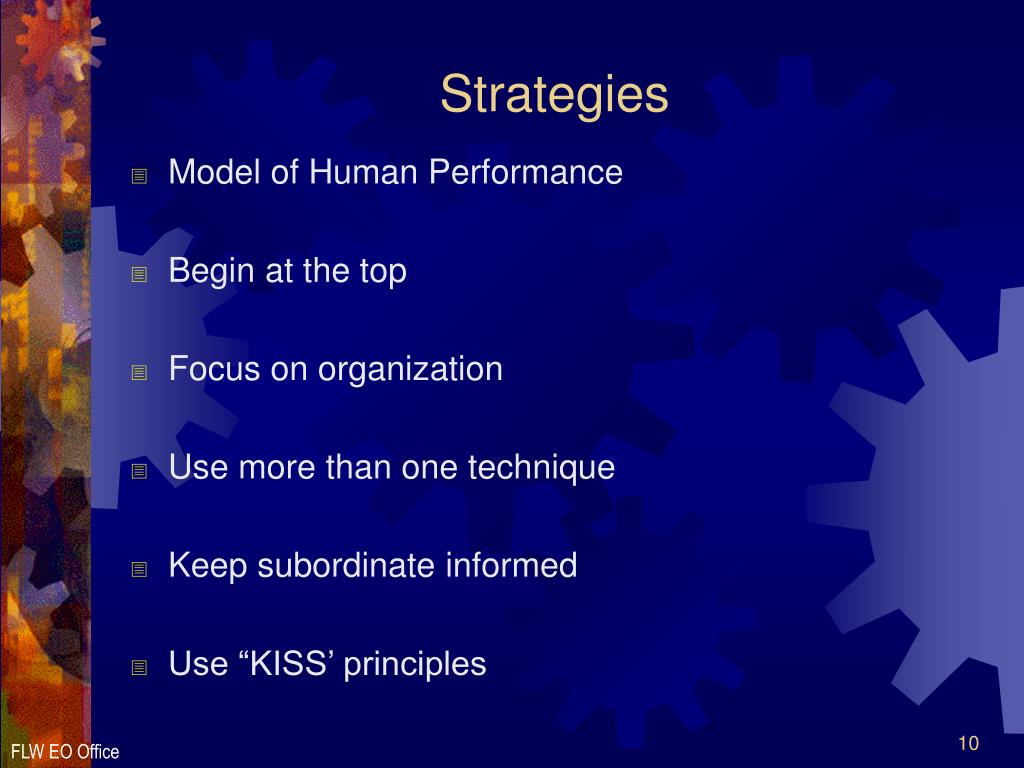 Strategies

Model of Human Performance

Begin at the top

Focus on organization

Use more than one technique

Keep subordinate informed

Use “KISS’ principles

FLW EO Office

10